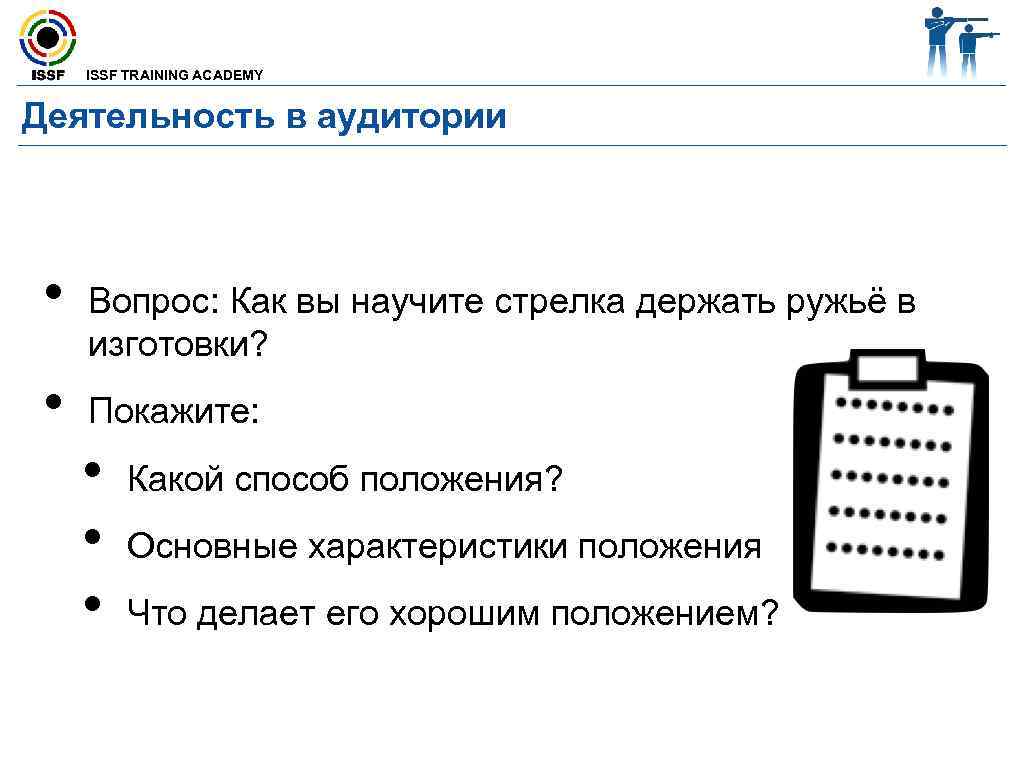 ISSF ISSF TRAINING ACADEMY

Деятельность в аудитории

• Вопрос: Как вы научите стрелка держать ружьё в изготовки?

• Покажите:

• Какой способ положения?

• Основные характеристики положения

• Что делает его хорошим положением?